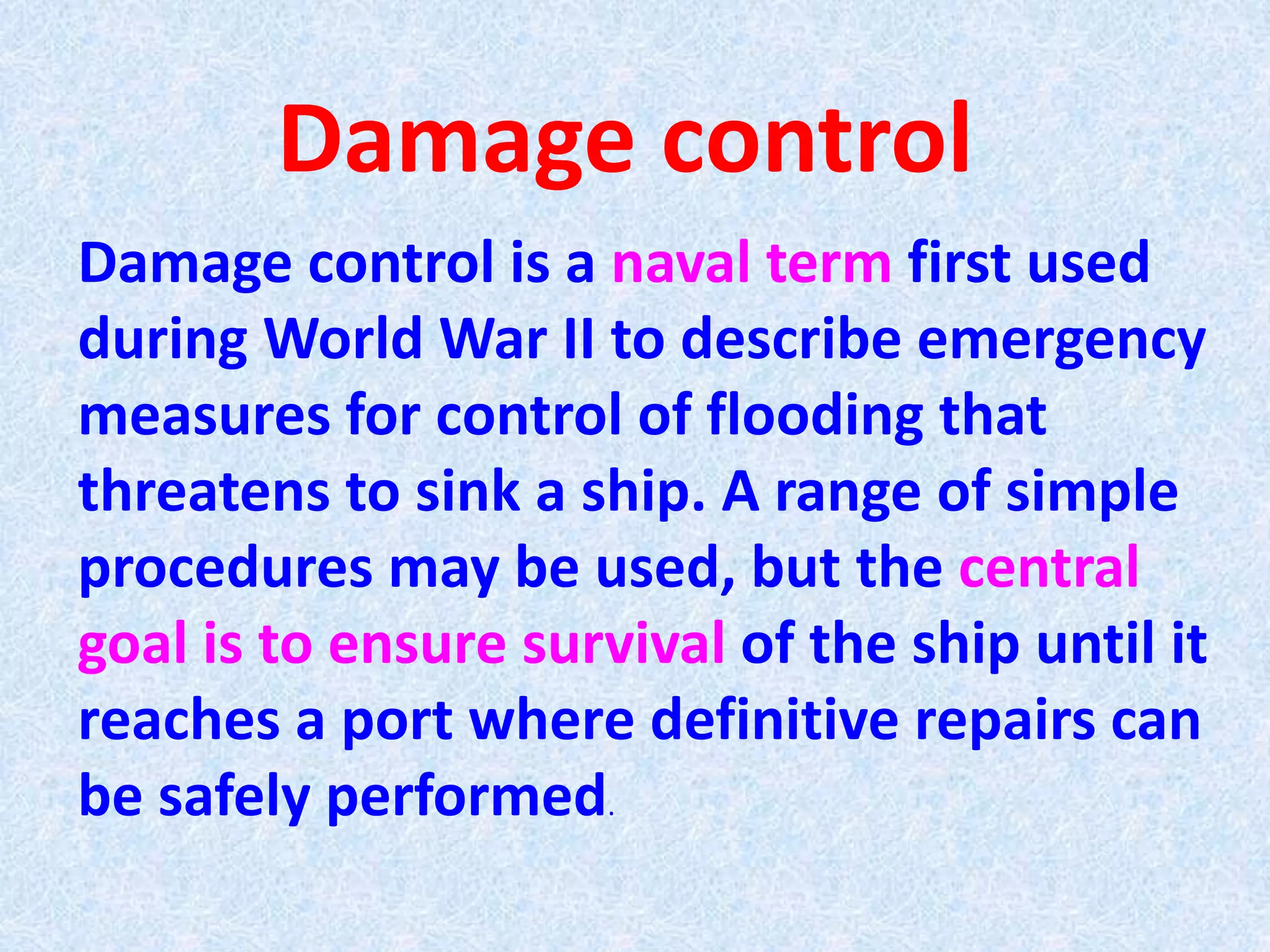 Damage control

Damage control is a naval term first used during World War II to describe emergency measures for control of flooding that threatens to sink a ship. A range of simple procedures may be used, but the central goal is to ensure survival of the ship until it reaches a port where definitive repairs can be safely performed.